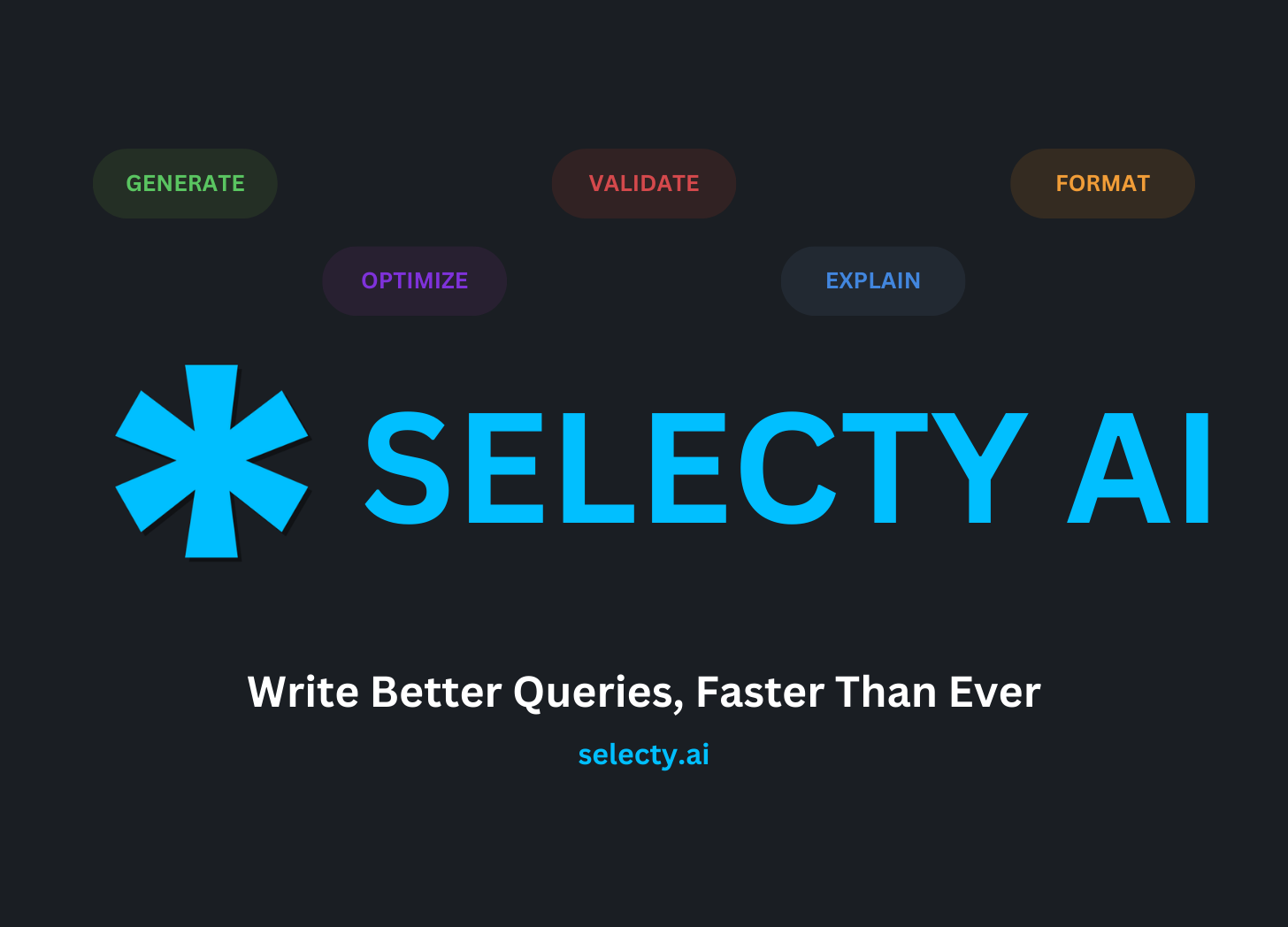 GENERATE

VALIDATE

FORMAT

OPTIMIZE

EXPLAIN

SELECTY AI

Write Better Queries, Faster Than Ever

selecty.ai